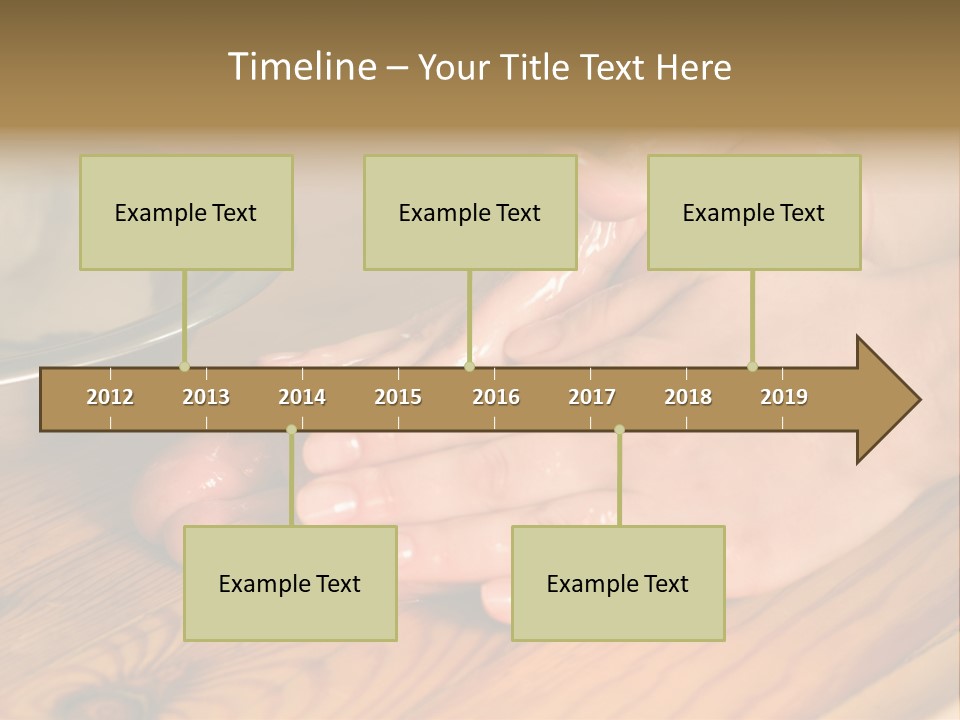 Timeline – Your Title Text Here

Example Text

Example Text

Example Text

2012 2013 2014 2015 2016 2017 2018 2019

Example Text

Example Text